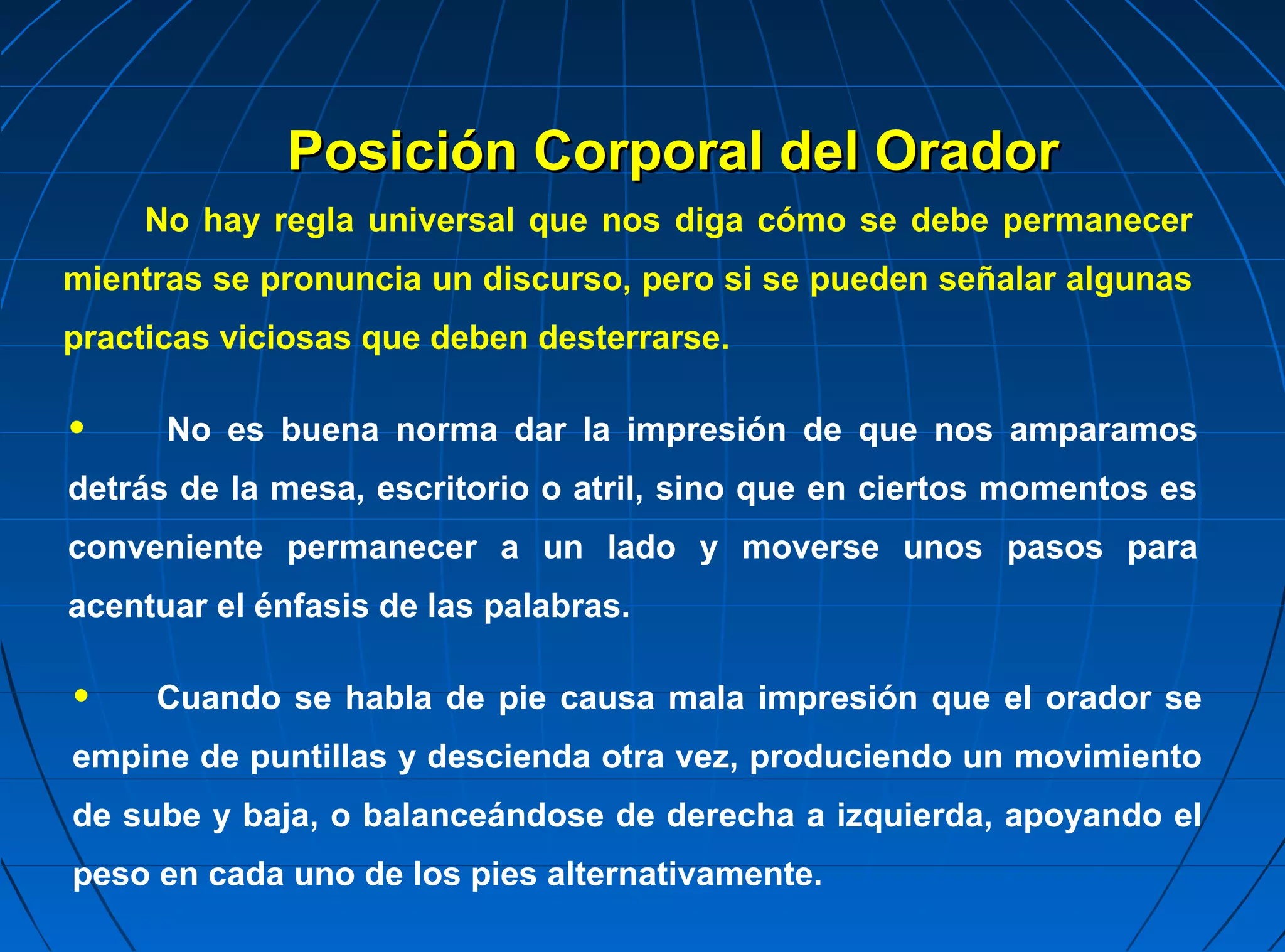 Posición Corporal del Orador

No hay regla universal que nos diga cómo se debe permanecer mientras se pronuncia un discurso, pero si se pueden señalar algunas practicas viciosas que deben desterrarse.

• No es buena norma dar la impresión de que nos amparamos detrás de la mesa, escritorio o atril, sino que en ciertos momentos es conveniente permanecer a un lado y moverse unos pasos para acentuar el énfasis de las palabras.

• Cuando se habla de pie causa mala impresión que el orador se empine de puntillas y descienda otra vez, produciendo un movimiento de sube y baja, o balanceándose de derecha a izquierda, apoyando el peso en cada uno de los pies alternativamente.